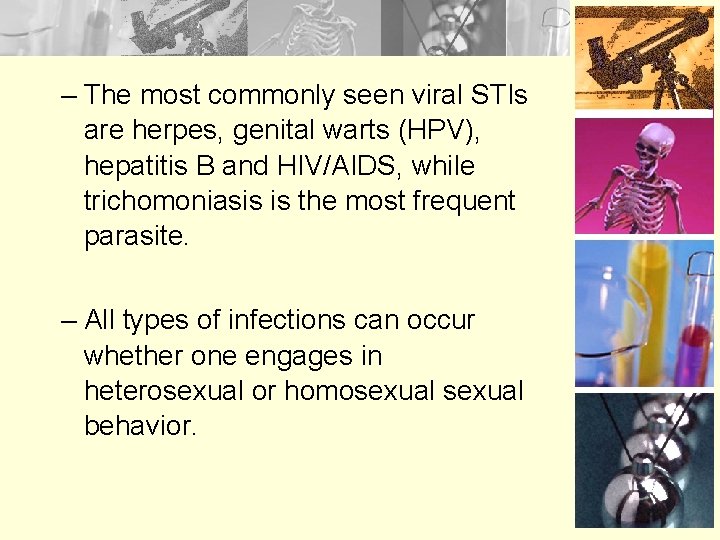 – The most commonly seen viral STIs are herpes, genital warts (HPV), hepatitis B and HIV/AIDS, while trichomoniasis is the most frequent parasite.

– All types of infections can occur whether one engages in heterosexual or homosexual sexual behavior.